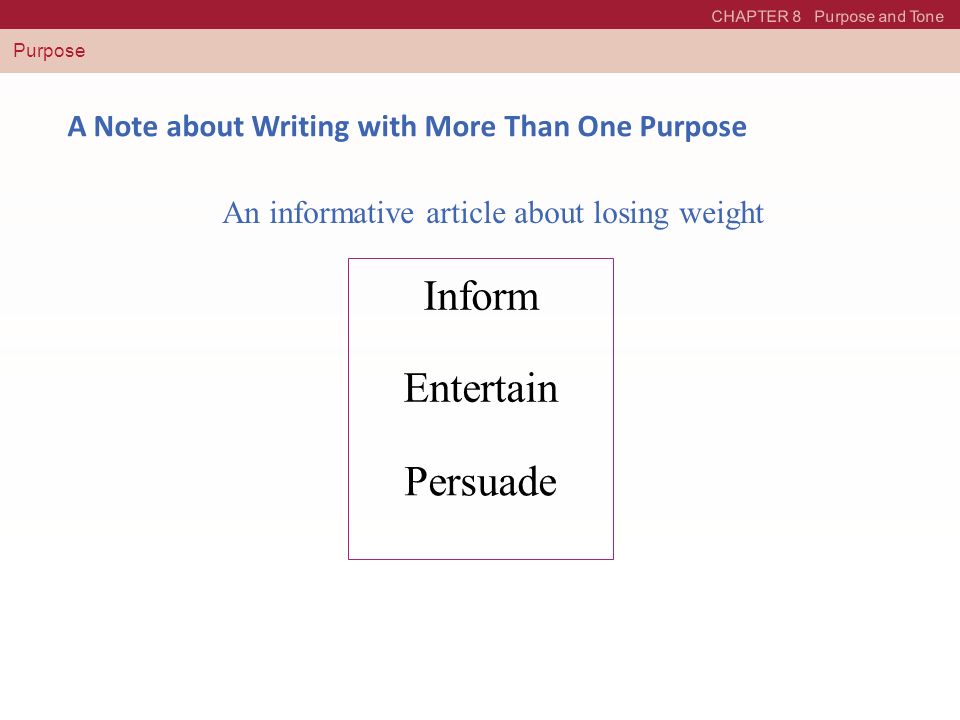 CHAPTER 8 Purpose and Tone

Purpose

A Note about Writing with More Than One Purpose

An informative article about losing weight

Inform

Entertain

Persuade